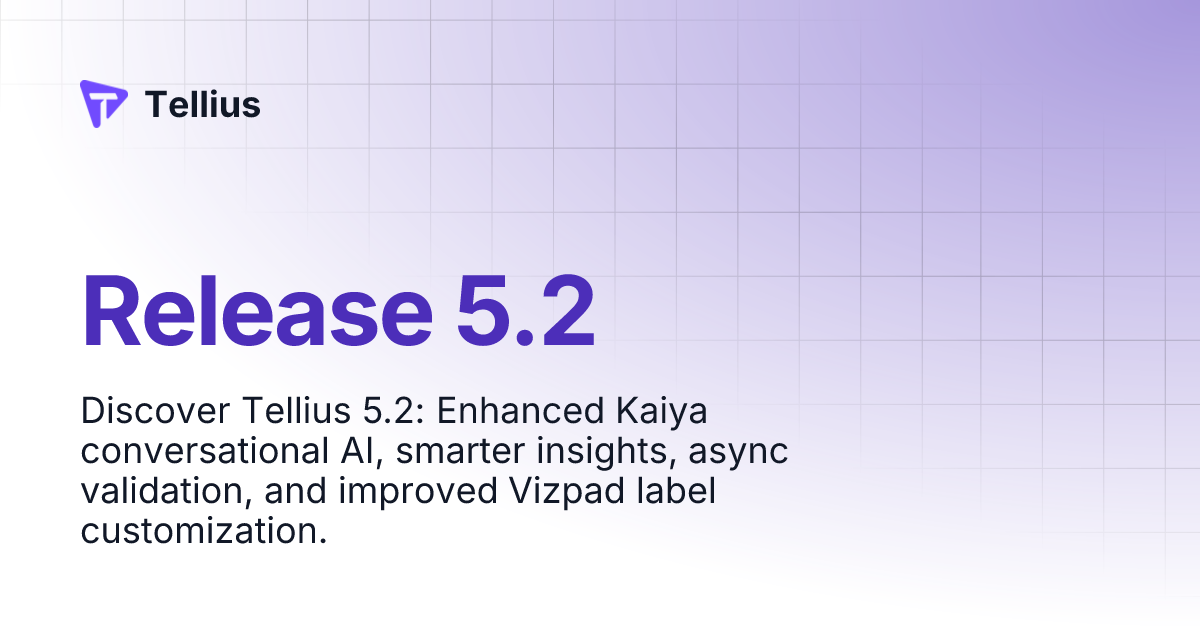 Tellius

Release 5.2

Discover Tellius 5.2: Enhanced Kaiya conversational AI, smarter insights, async validation, and improved Vizpad label customization.